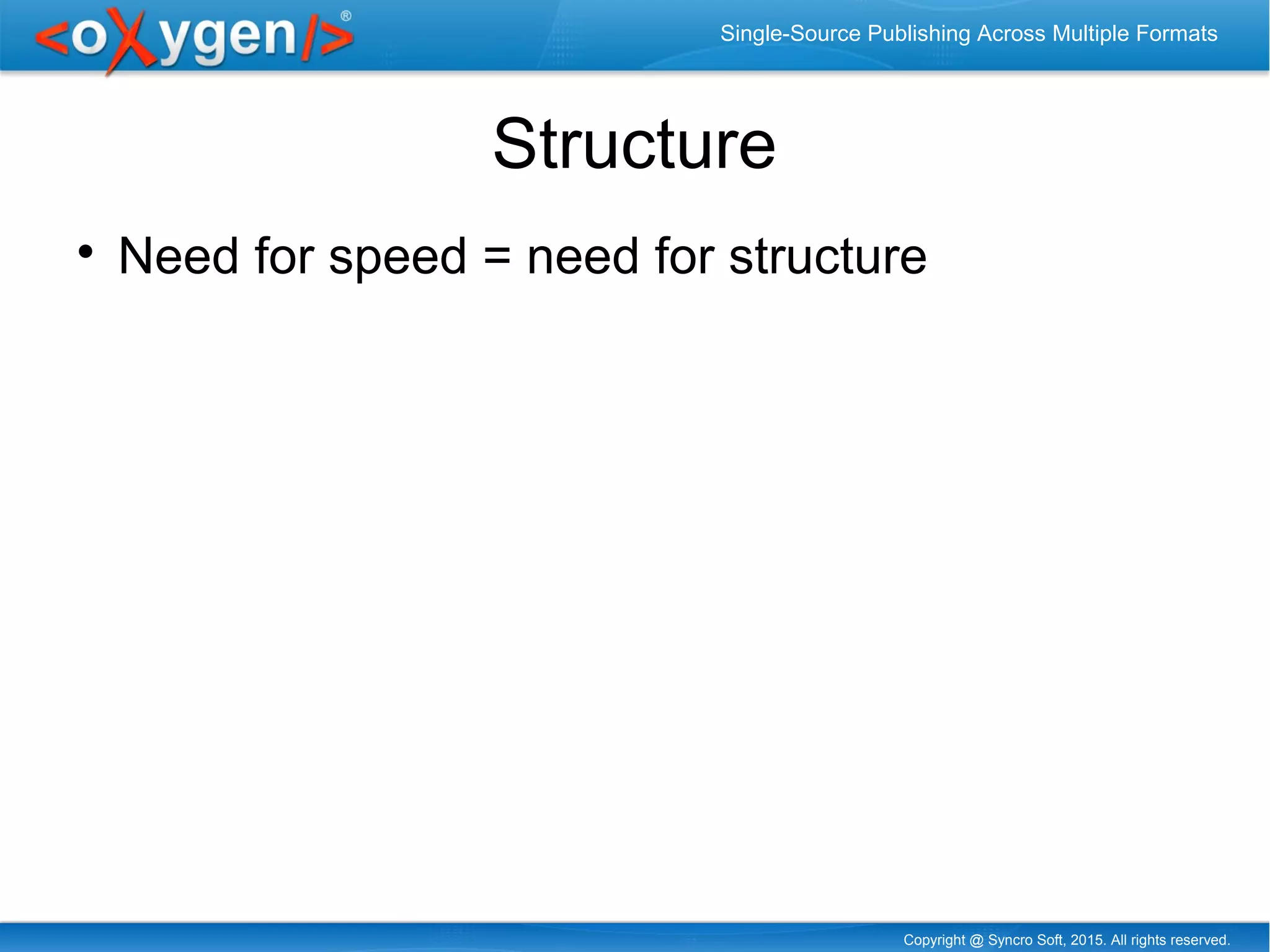 <oXygen/>®

Single-Source Publishing Across Multiple Formats

Structure

• Need for speed = need for structure

Copyright @ Syncro Soft, 2015. All rights reserved.